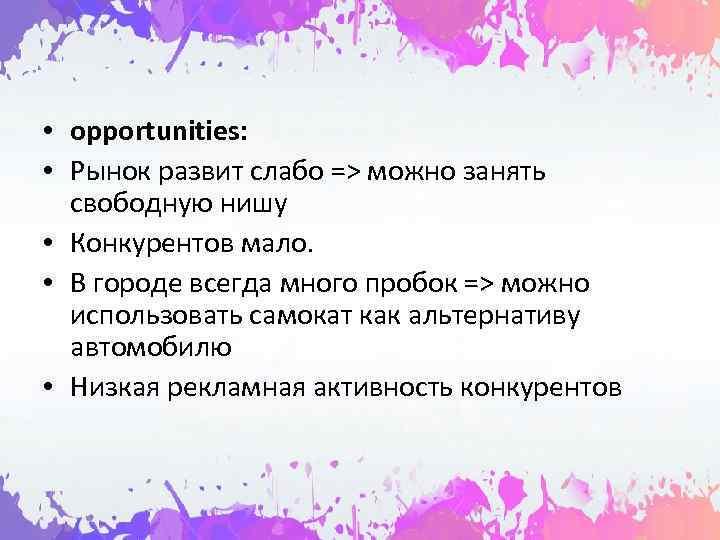 • opportunities:
• Рынок развит слабо => можно занять свободную нишу
• Конкурентов мало.
• В городе всегда много пробок => можно использовать самокат как альтернативу автомобилю
• Низкая рекламная активность конкурентов